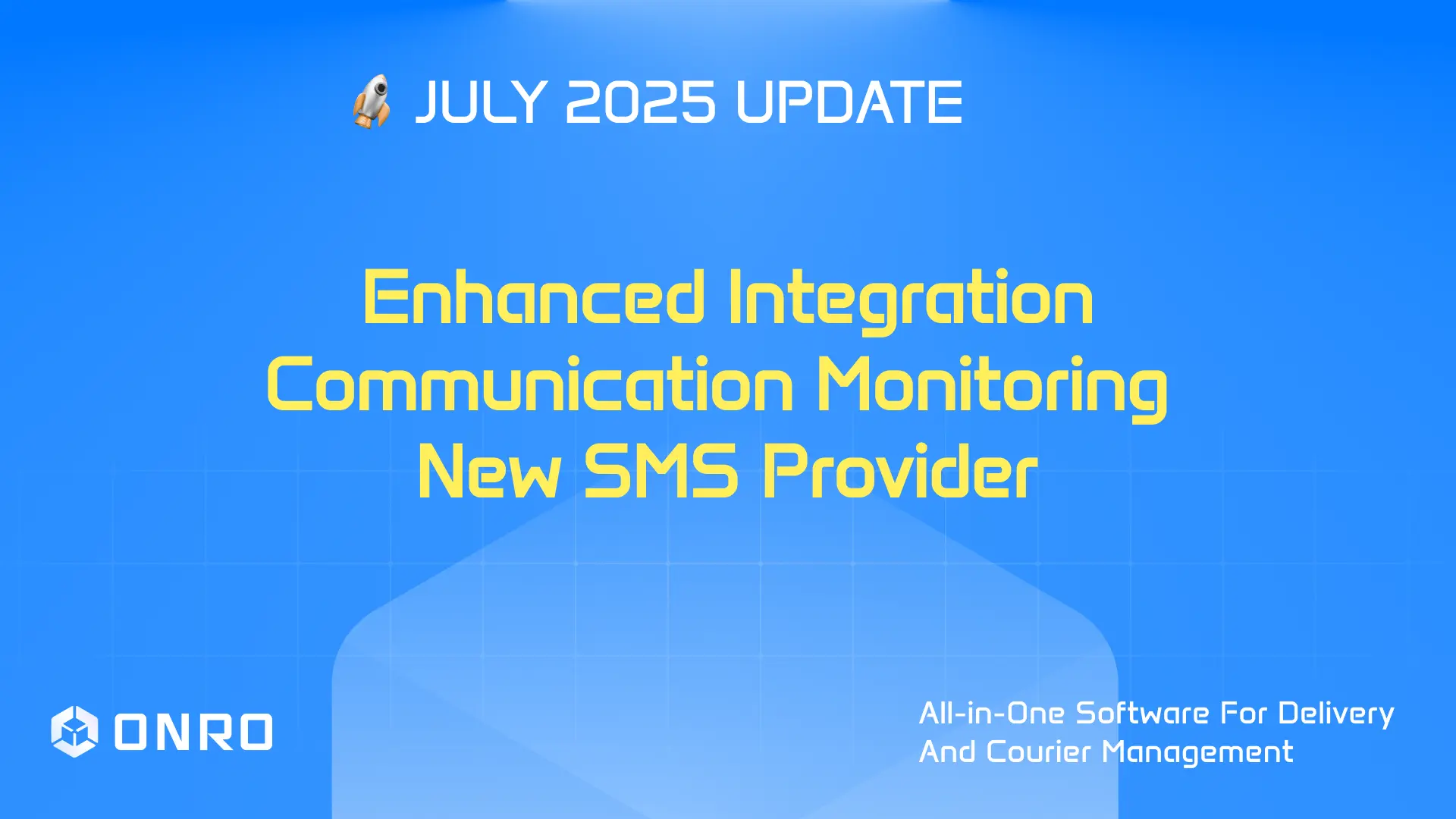 🚀 JULY 2025 UPDATE

Enhanced Integration
Communication Monitoring
New SMS Provider

ONRO

All-in-One Software For Delivery
And Courier Management